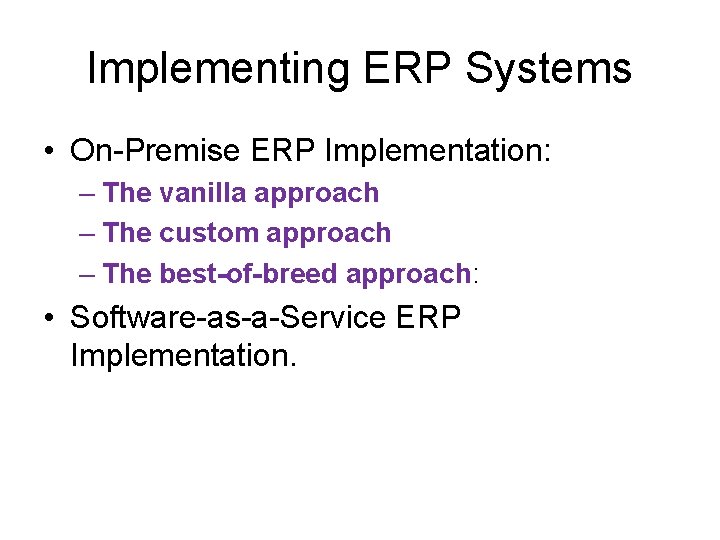 Implementing ERP Systems

• On-Premise ERP Implementation:
  – The vanilla approach
  – The custom approach
  – The best-of-breed approach:
• Software-as-a-Service ERP Implementation.